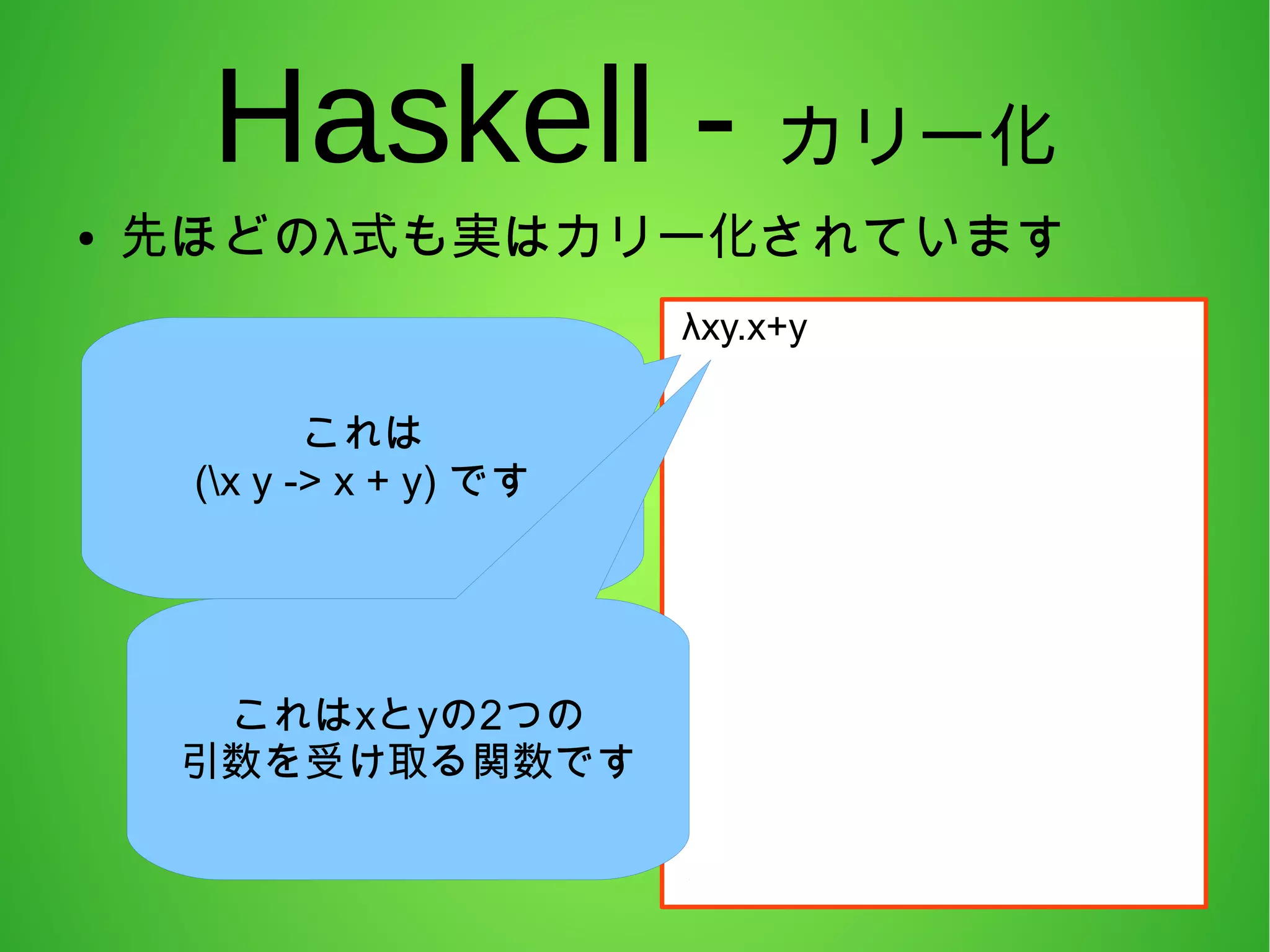 Haskell - カリー化

• 先ほどのλ式も実はカリー化されています

λxy.x+y

これは
(\x y -> x + y) です

これはxとyの2つの
引数を受け取る関数です